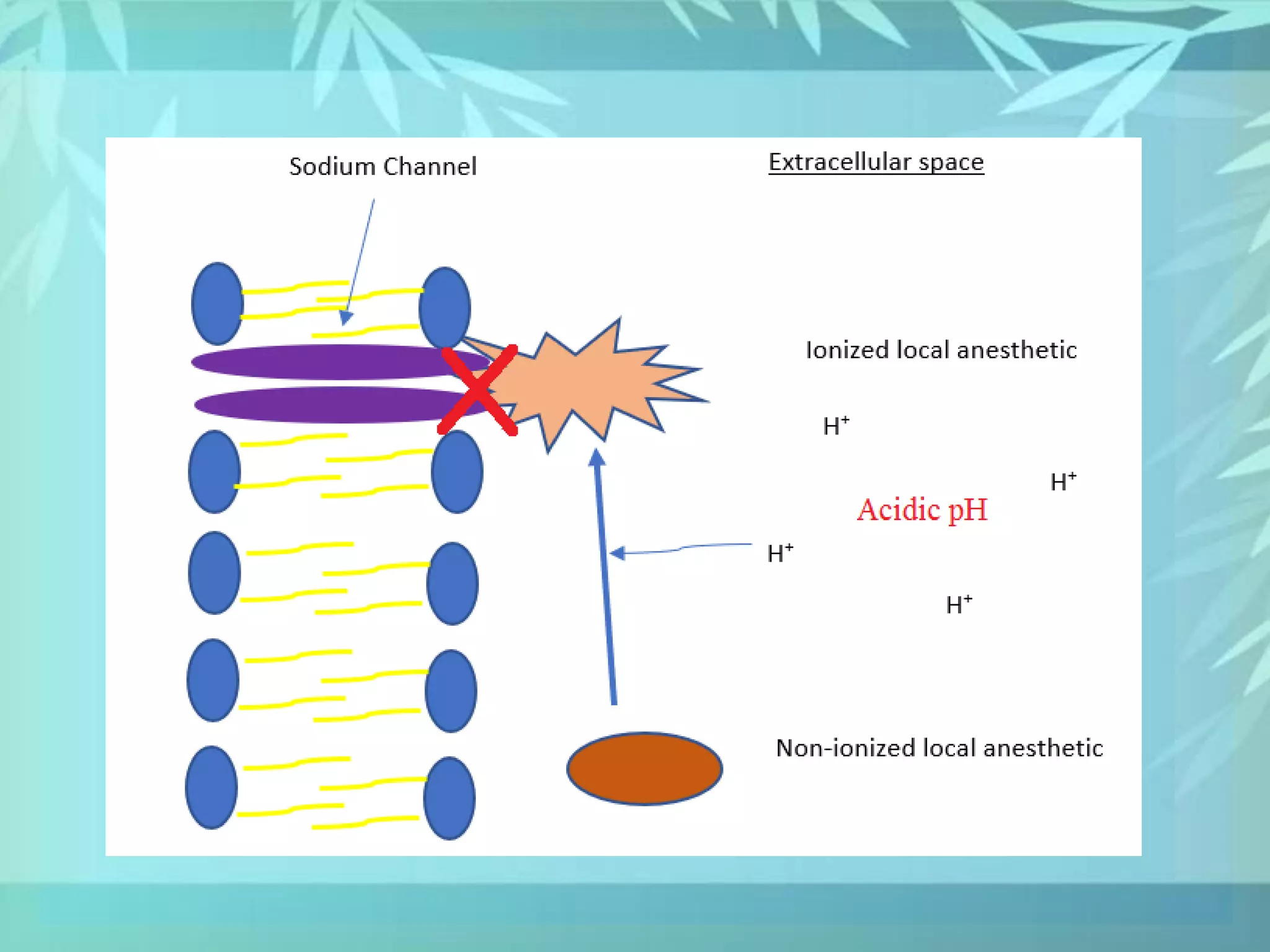 Sodium Channel

Extracellular space

Ionized local anesthetic

$H^+$

$H^+$

Acidic pH

$H^+$

$H^+$

Non-ionized local anesthetic